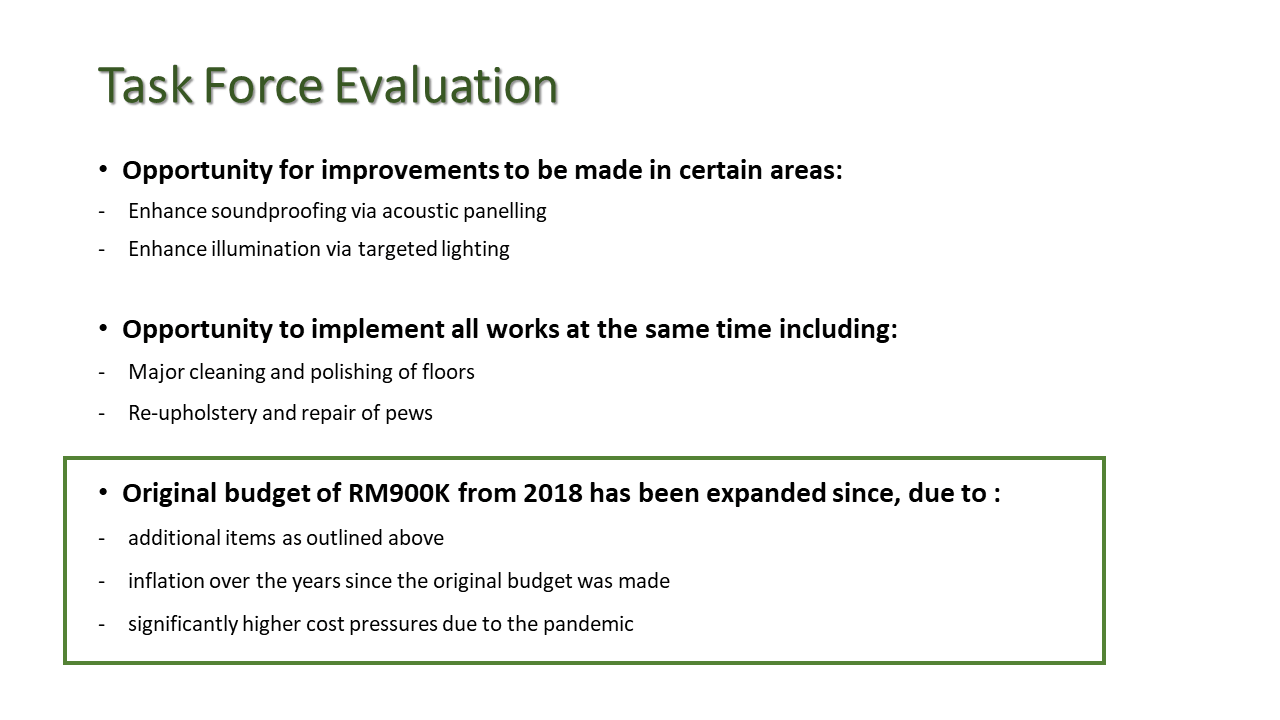 Task Force Evaluation

• Opportunity for improvements to be made in certain areas:
- Enhance soundproofing via acoustic panelling
- Enhance illumination via targeted lighting

• Opportunity to implement all works at the same time including:
- Major cleaning and polishing of floors
- Re-upholstery and repair of pews

• Original budget of RM900K from 2018 has been expanded since, due to :
- additional items as outlined above
- inflation over the years since the original budget was made
- significantly higher cost pressures due to the pandemic